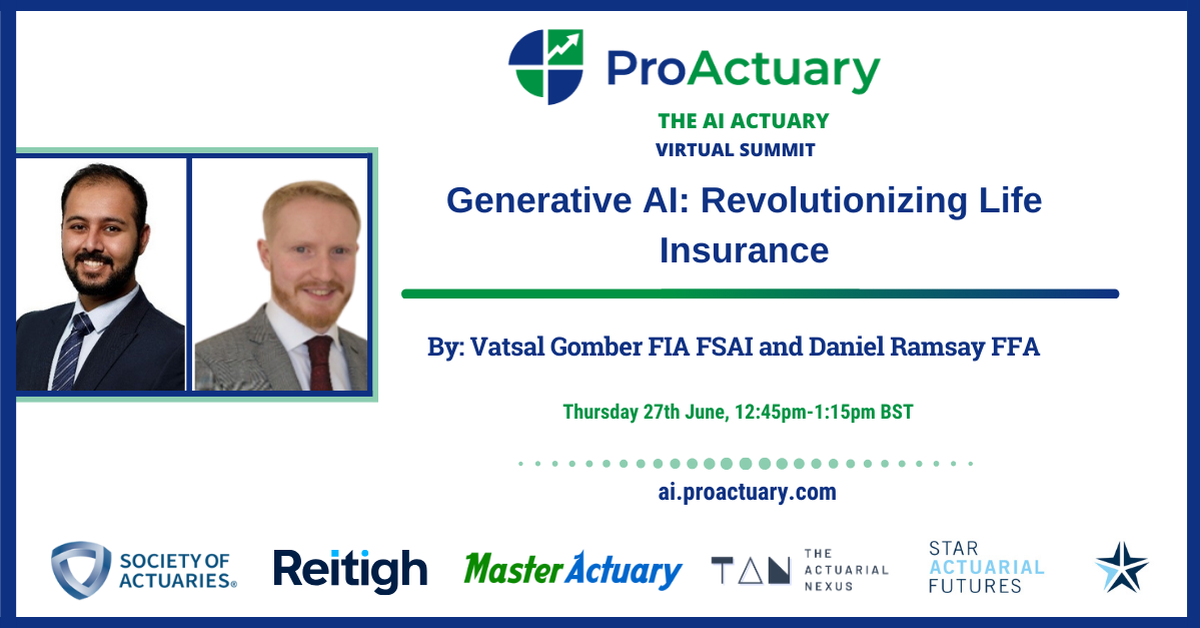 ProActuary

THE AI ACTUARY
VIRTUAL SUMMIT

Generative AI: Revolutionizing Life Insurance

By: Vatsal Gomber FIA FSAI and Daniel Ramsay FFA

Thursday 27th June, 12:45pm-1:15pm BST

ai.proactuary.com

SOCIETY OF ACTUARIES®

Reitigh

MasterActuary

TAN THE ACTUARIAL NEXUS

STAR ACTUARIAL FUTURES